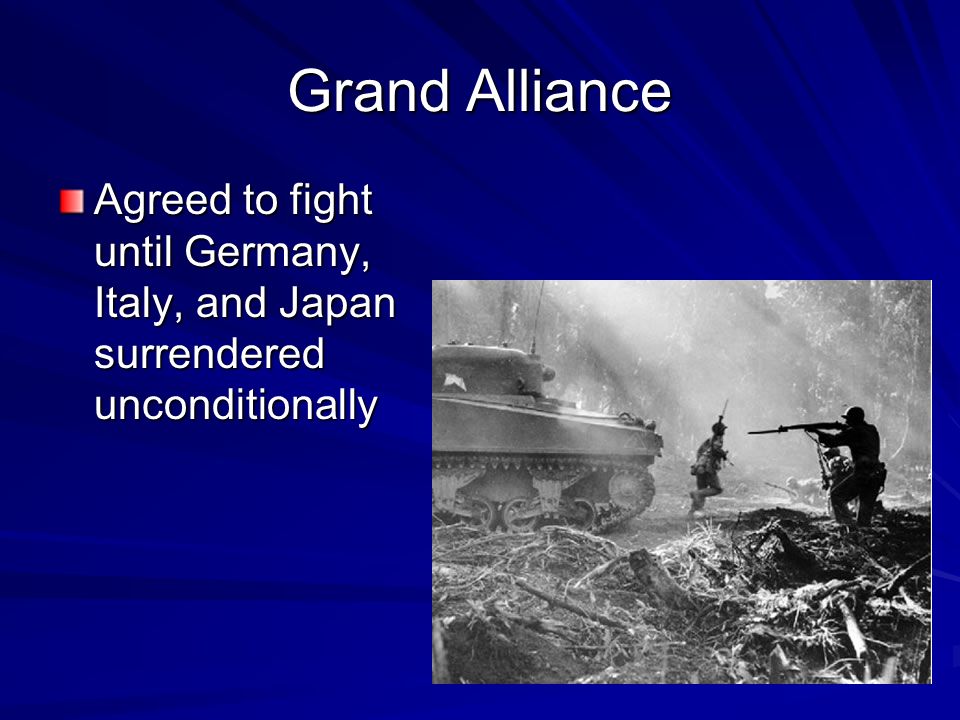 Grand Alliance

Agreed to fight until Germany, Italy, and Japan surrendered unconditionally